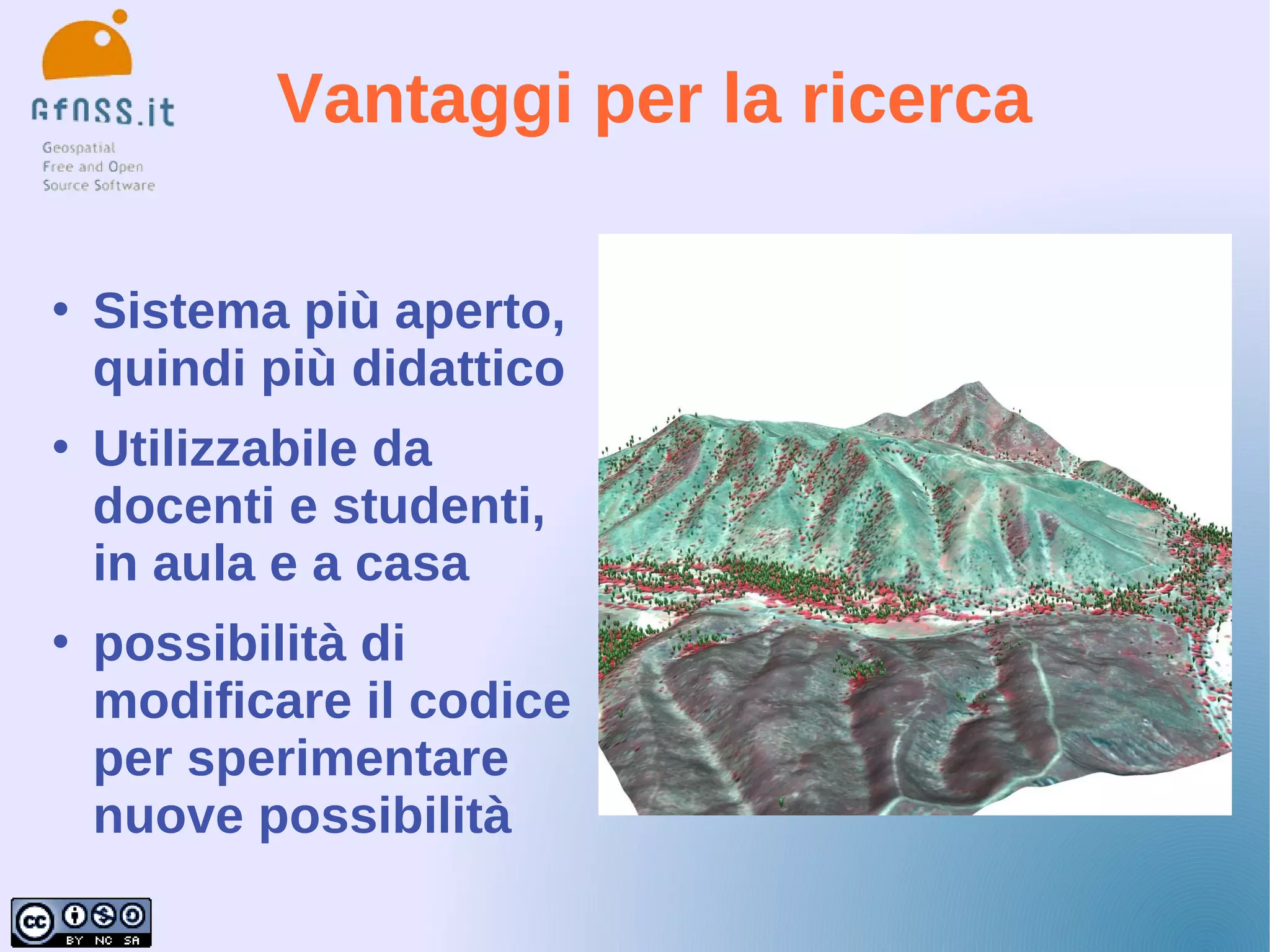 GFOSS.it
Geospatial
Free and Open
Source Software

Vantaggi per la ricerca

• Sistema più aperto, quindi più didattico
• Utilizzabile da docenti e studenti, in aula e a casa
• possibilità di modificare il codice per sperimentare nuove possibilità

cc BY NC SA